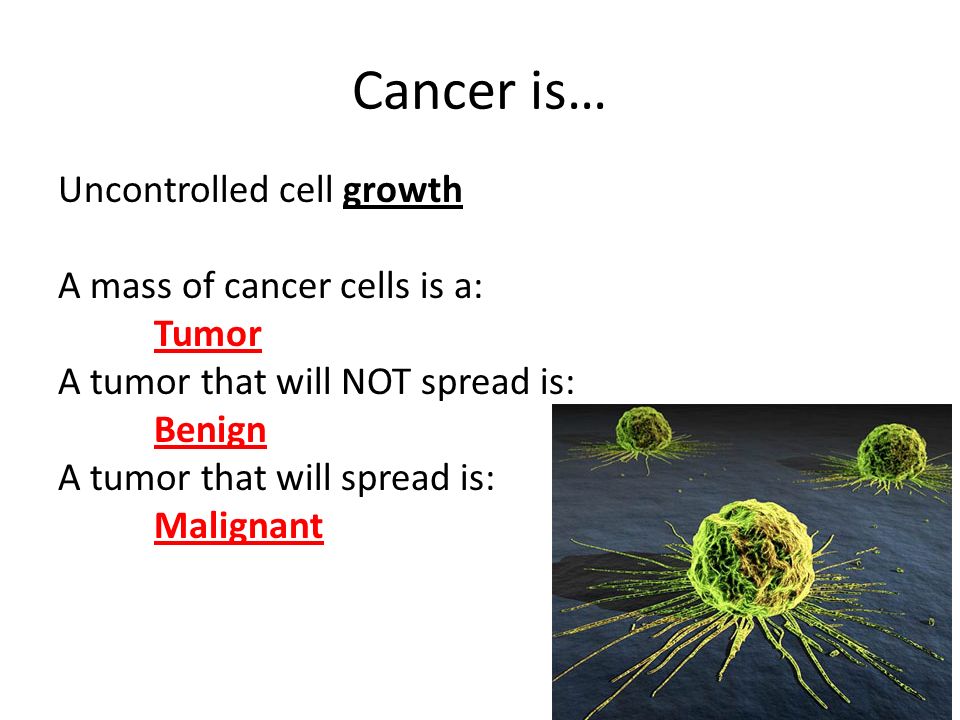 Cancer is…

Uncontrolled cell growth

A mass of cancer cells is a:
Tumor
A tumor that will NOT spread is:
Benign
A tumor that will spread is:
Malignant